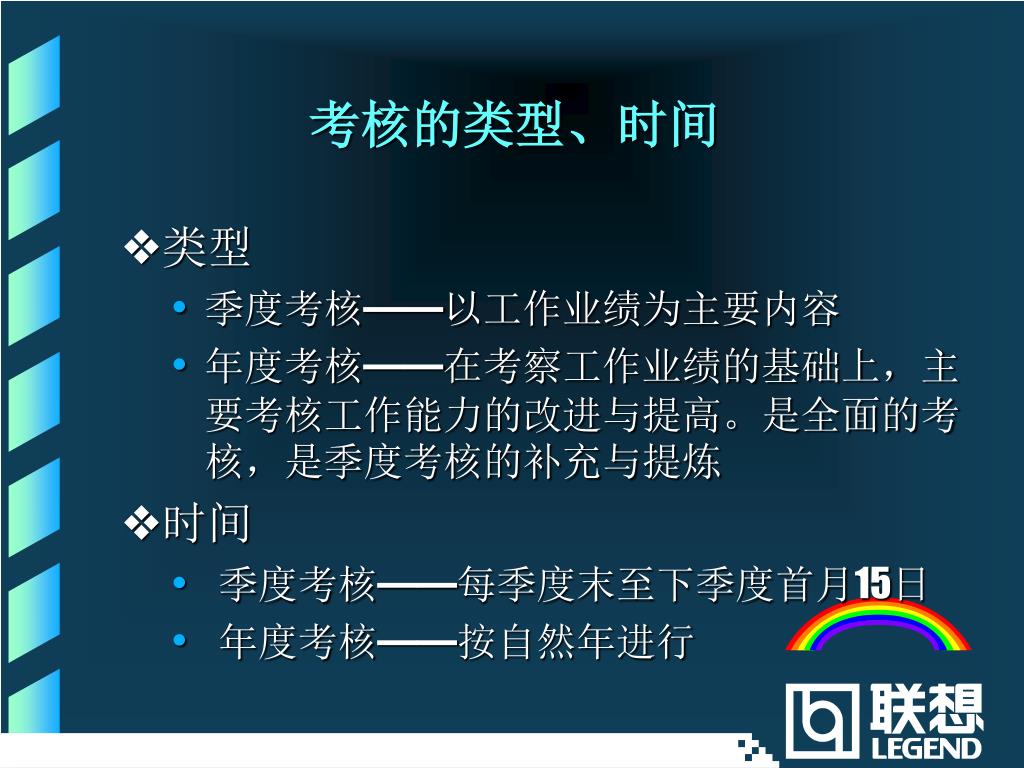 考核的类型、时间

❖类型

• 季度考核——以工作业绩为主要内容

• 年度考核——在考察工作业绩的基础上，主要考核工作能力的改进与提高。是全面的考核，是季度考核的补充与提炼

❖时间

• 季度考核——每季度末至下季度首月15日

• 年度考核——按自然年进行

联想
LEGEND